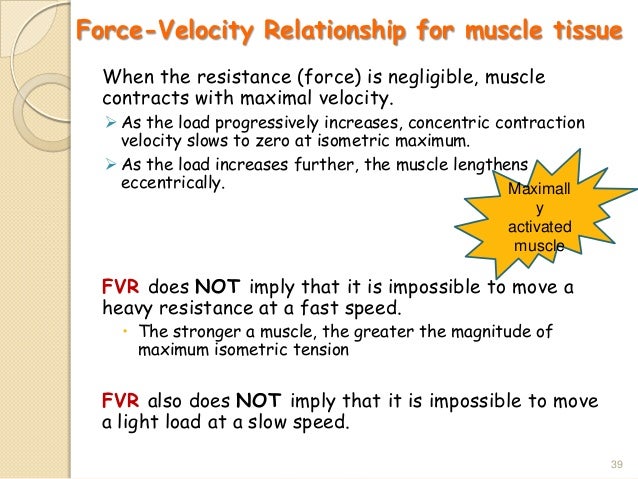 Force-Velocity Relationship for muscle tissue

When the resistance (force) is negligible, muscle contracts with maximal velocity.

➢ As the load progressively increases, concentric contraction velocity slows to zero at isometric maximum.

➢ As the load increases further, the muscle lengthens eccentrically.

Maximall
y
activated
muscle

FVR does NOT imply that it is impossible to move a heavy resistance at a fast speed.

• The stronger a muscle, the greater the magnitude of maximum isometric tension

FVR also does NOT imply that it is impossible to move a light load at a slow speed.

39